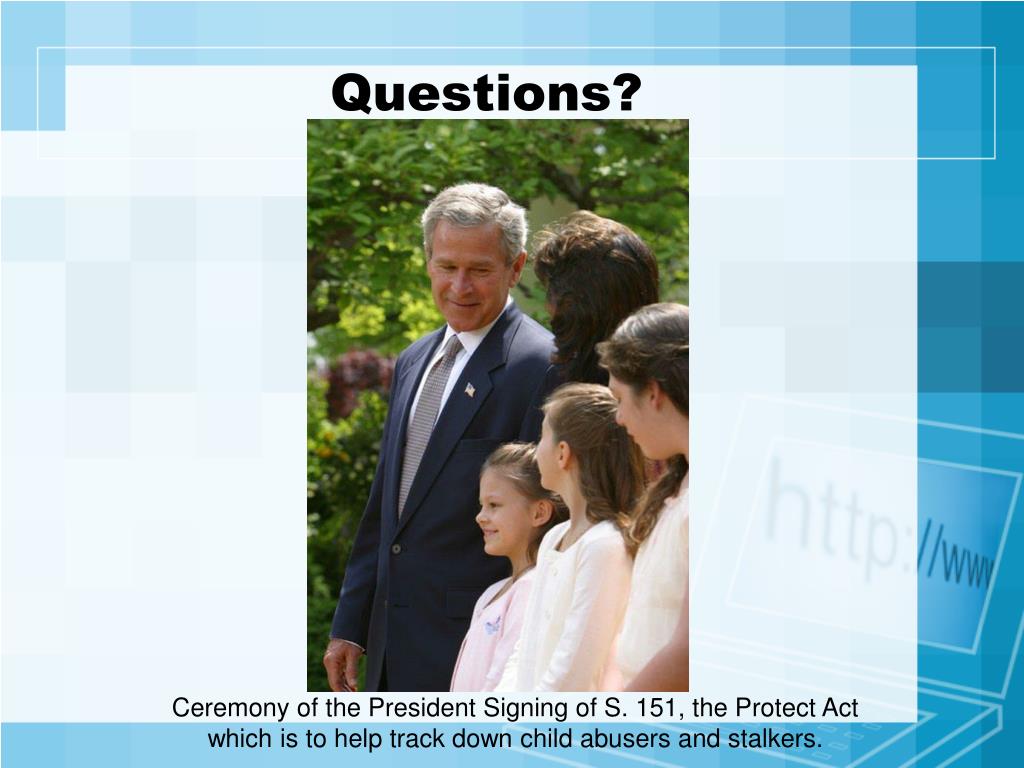 Questions?

http://www

Ceremony of the President Signing of S. 151, the Protect Act which is to help track down child abusers and stalkers.